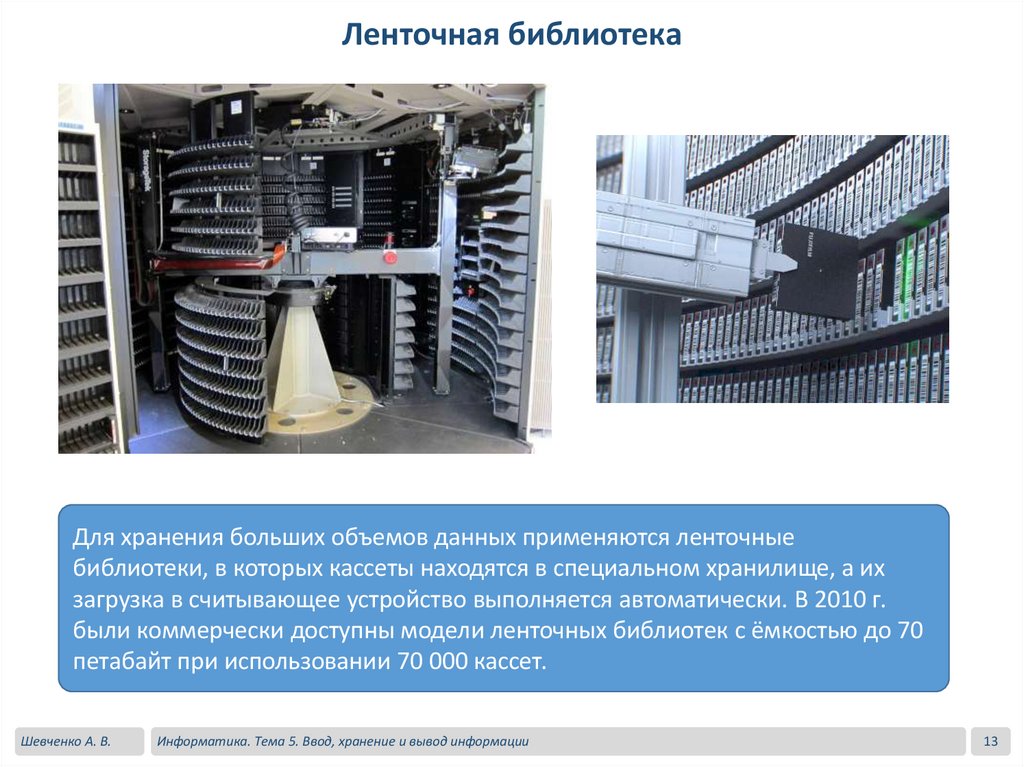 Ленточная библиотека

Для хранения больших объемов данных применяются ленточные библиотеки, в которых кассеты находятся в специальном хранилище, а их загрузка в считывающее устройство выполняется автоматически. В 2010 г. были коммерчески доступны модели ленточных библиотек с ёмкостью до 70 петабайт при использовании 70 000 кассет.

Шевченко А. В.

Информатика. Тема 5. Ввод, хранение и вывод информации

13